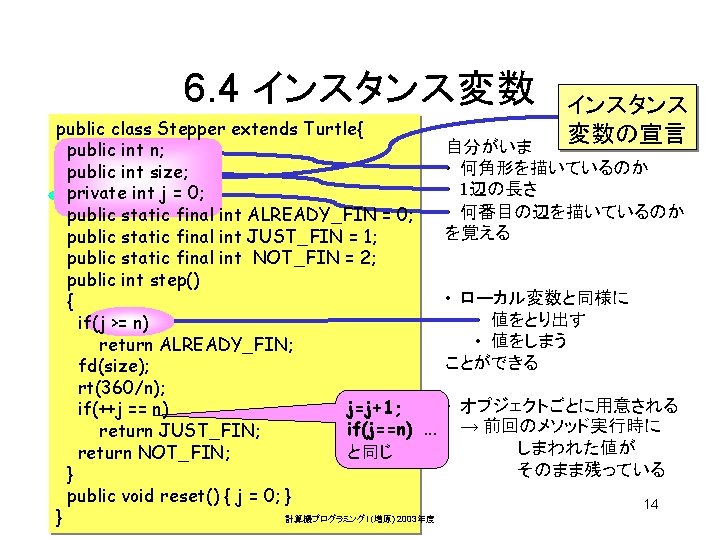 6.4 インスタンス変数

public class Stepper extends Turtle{
public int n;
public int size;
private int j = 0;
public static final int ALREADY_FIN = 0;
public static final int JUST_FIN = 1;
public static final int NOT_FIN = 2;
public int step()
{
if(j >= n)
return ALREADY_FIN;
fd(size);
rt(360/n);
if(++j == n)
return JUST_FIN;
return NOT_FIN;
}
public void reset() { j = 0; }
}

インスタンス変数の宣言

自分がいま
• 何角形を描いているのか
• 1辺の長さ
• 何番目の辺を描いているのか
を覚える

• ローカル変数と同様に
• 値をとり出す
• 値をしまう
ことができる

j=j+1;
if(j==n) ...
と同じ

• オブジェクトごとに用意される
→ 前回のメソッド実行時に
しまわれた値が
そのまま残っている

計算機プログラミングI(増原)2003年度

14